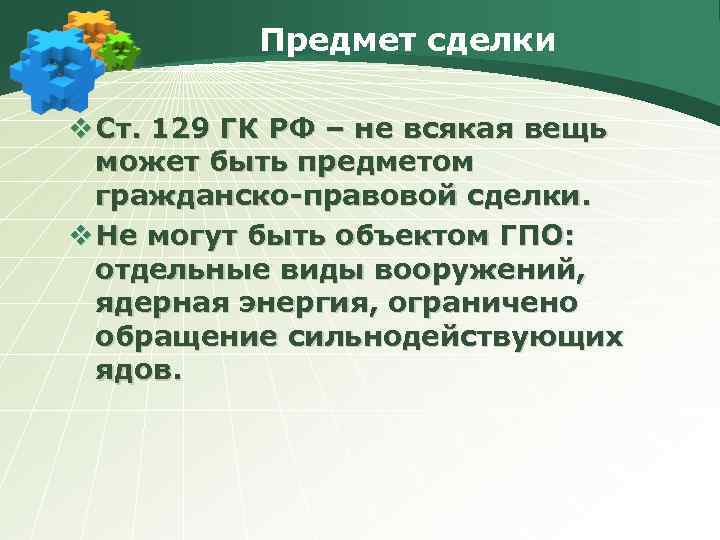 Предмет сделки

❖ Ст. 129 ГК РФ – не всякая вещь может быть предметом гражданско-правовой сделки.

❖ Не могут быть объектом ГПО: отдельные виды вооружений, ядерная энергия, ограничено обращение сильнодействующих ядов.